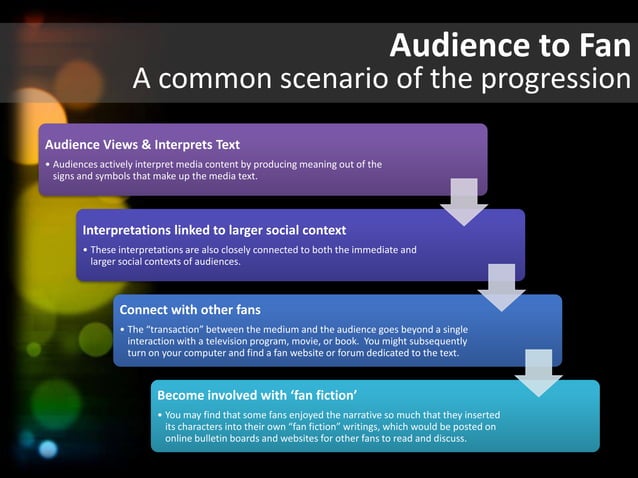 Audience to Fan
A common scenario of the progression

Audience Views & Interprets Text
• Audiences actively interpret media content by producing meaning out of the signs and symbols that make up the media text.

Interpretations linked to larger social context
• These interpretations are also closely connected to both the immediate and larger social contexts of audiences.

Connect with other fans
• The "transaction" between the medium and the audience goes beyond a single interaction with a television program, movie, or book. You might subsequently turn on your computer and find a fan website or forum dedicated to the text.

Become involved with 'fan fiction'
• You may find that some fans enjoyed the narrative so much that they inserted its characters into their own "fan fiction" writings, which would be posted on online bulletin boards and websites for other fans to read and discuss.